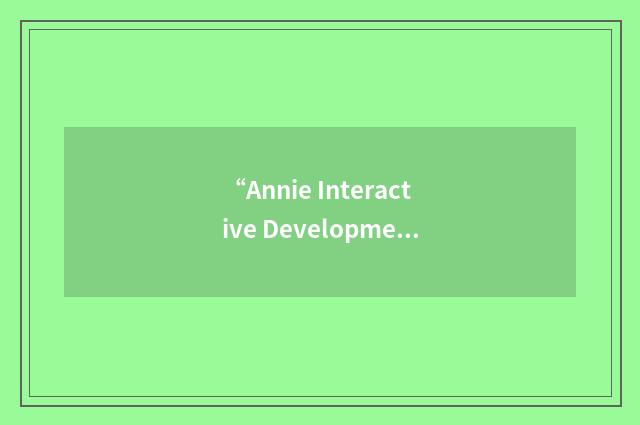 “Annie Interact ive Developme...